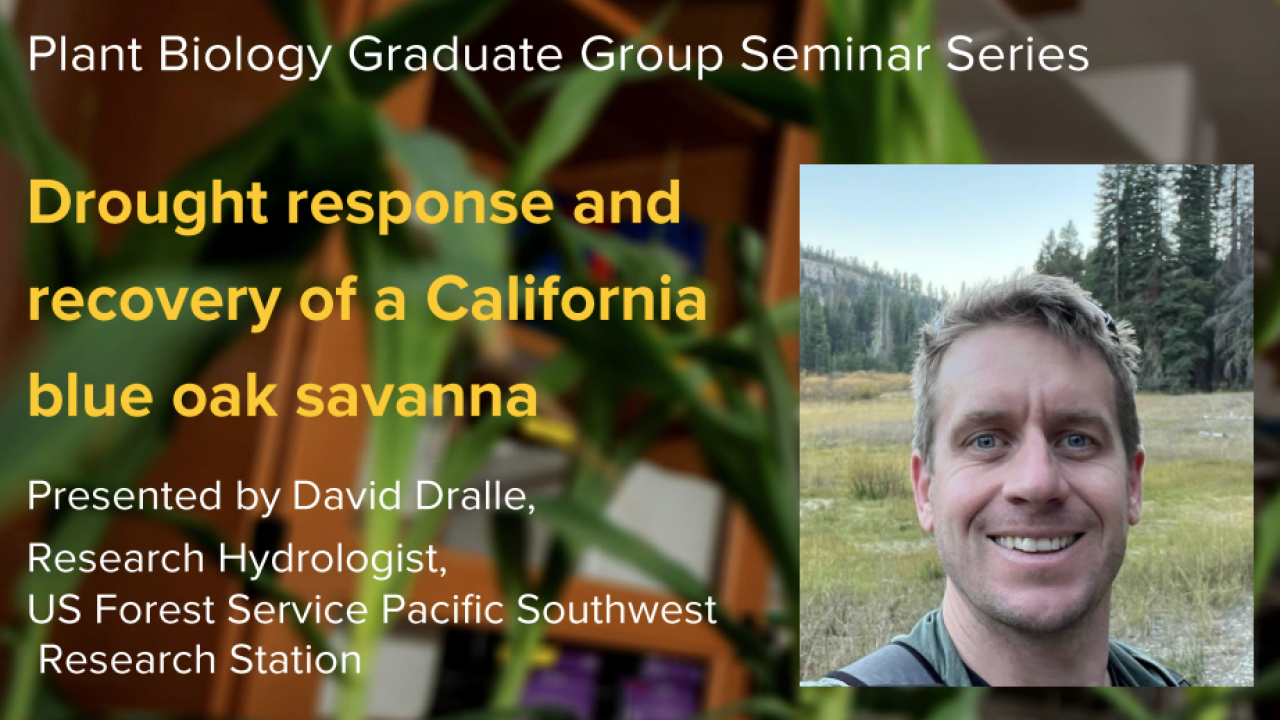 Plant Biology Graduate Group Seminar Series

Drought response and recovery of a California blue oak savanna

Presented by David Dralle,

Research Hydrologist,
US Forest Service Pacific Southwest Research Station